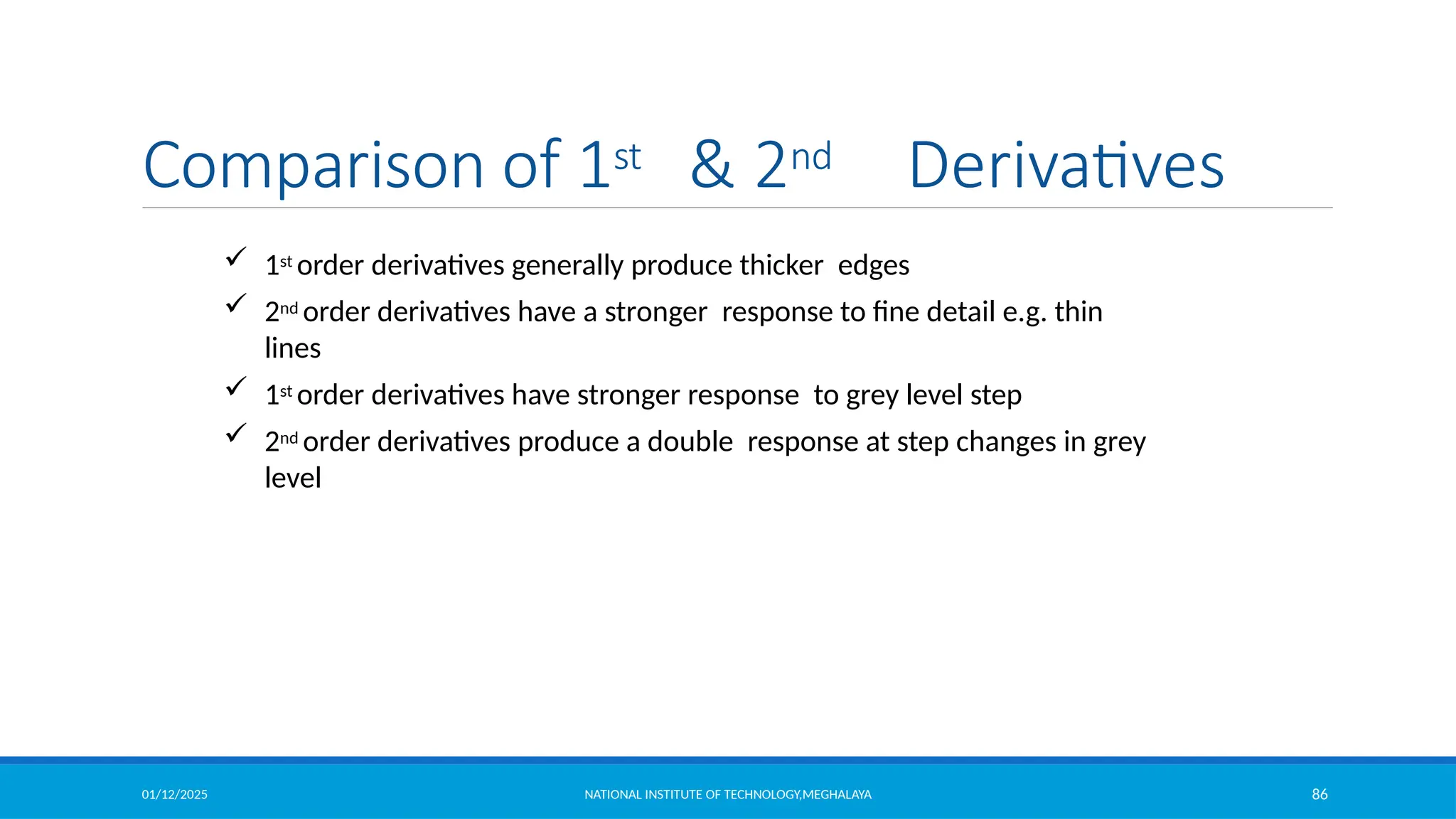 Comparison of 1st & 2nd Derivatives

✓ 1st order derivatives generally produce thicker edges

✓ 2nd order derivatives have a stronger response to fine detail e.g. thin lines

✓ 1st order derivatives have stronger response to grey level step

✓ 2nd order derivatives produce a double response at step changes in grey level

01/12/2025

NATIONAL INSTITUTE OF TECHNOLOGY,MEGHALAYA

86